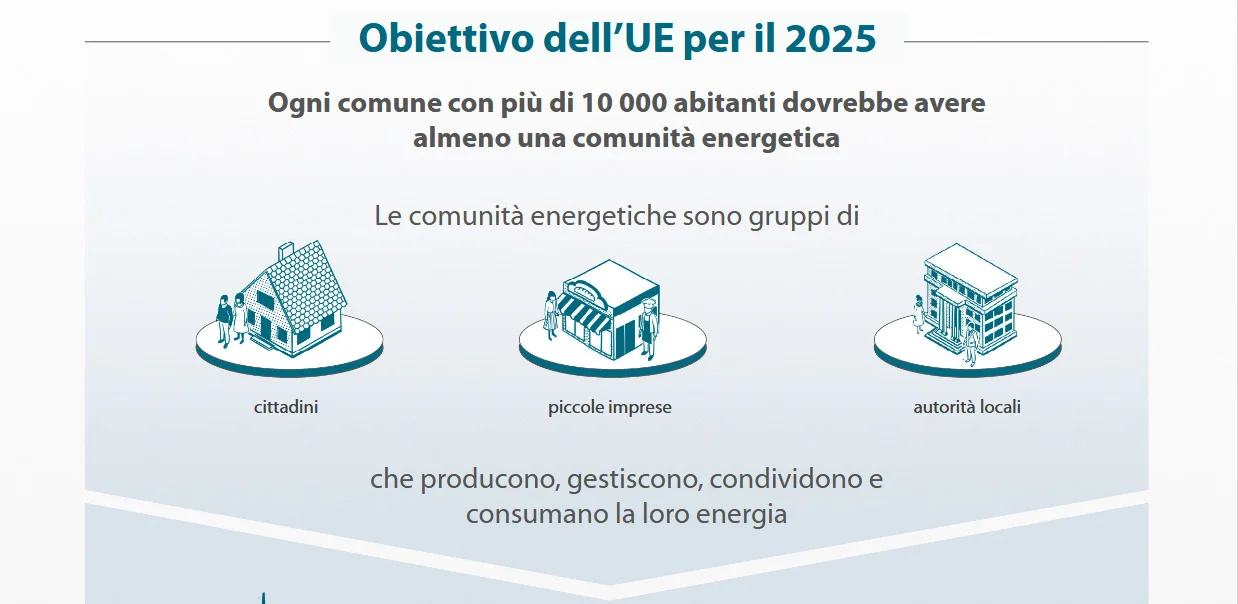 Obiettivo dell’UE per il 2025

Ogni comune con più di 10 000 abitanti dovrebbe avere almeno una comunità energetica

Le comunità energetiche sono gruppi di

cittadini

piccole imprese

autorità locali

che producono, gestiscono, condividono e consumano la loro energia